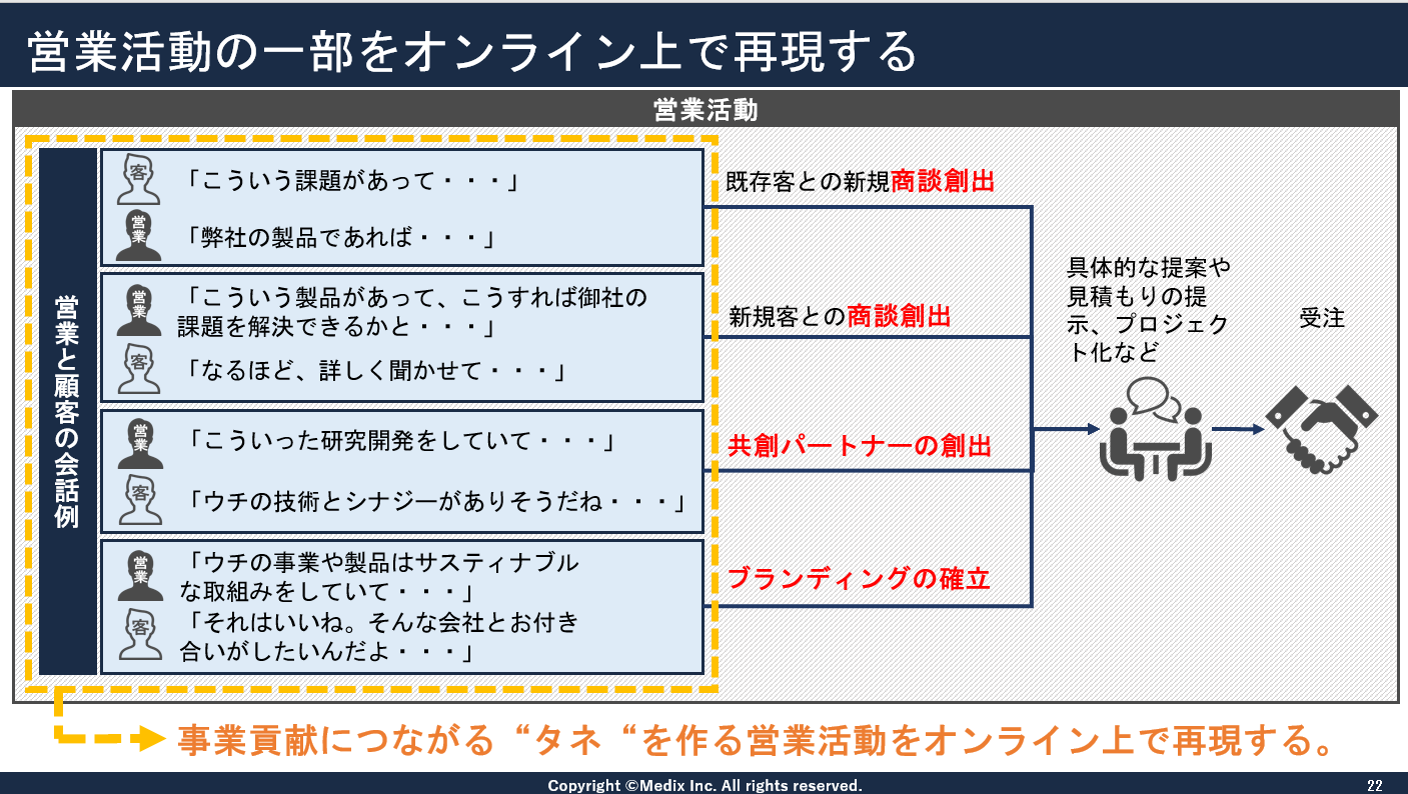 営業活動の一部をオンライン上で再現する

営業活動

営業と顧客の会話例

客 「こういう課題があって・・・」
営業 「弊社の製品であれば・・・」

既存客との新規商談創出

営業 「こういう製品があって、こうすれば御社の課題を解決できるかと・・・」
客 「なるほど、詳しく聞かせて・・・」

新規客との商談創出

営業 「こういった研究開発をしていて・・・」
客 「ウチの技術とシナジーがありそうだね・・・」

共創パートナーの創出

営業 「ウチの事業や製品はサスティナブルな取組みをしていて・・・」
客 「それはいいね。そんな会社とお付き合いがしたいんだよ・・・」

ブランディングの確立

具体的な提案や見積もりの提示、プロジェクト化など

受注

事業貢献につながる“タネ“を作る営業活動をオンライン上で再現する。

Copyright ©Medix Inc. All rights reserved.

22